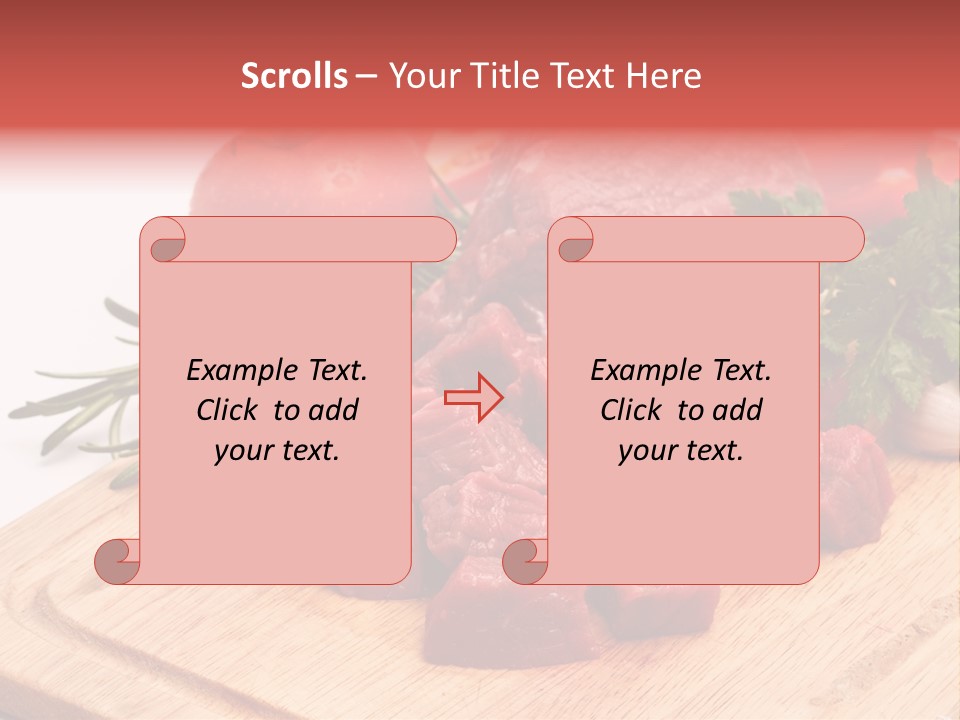 Scrolls – Your Title Text Here

Example Text. Click to add your text.

Example Text. Click to add your text.